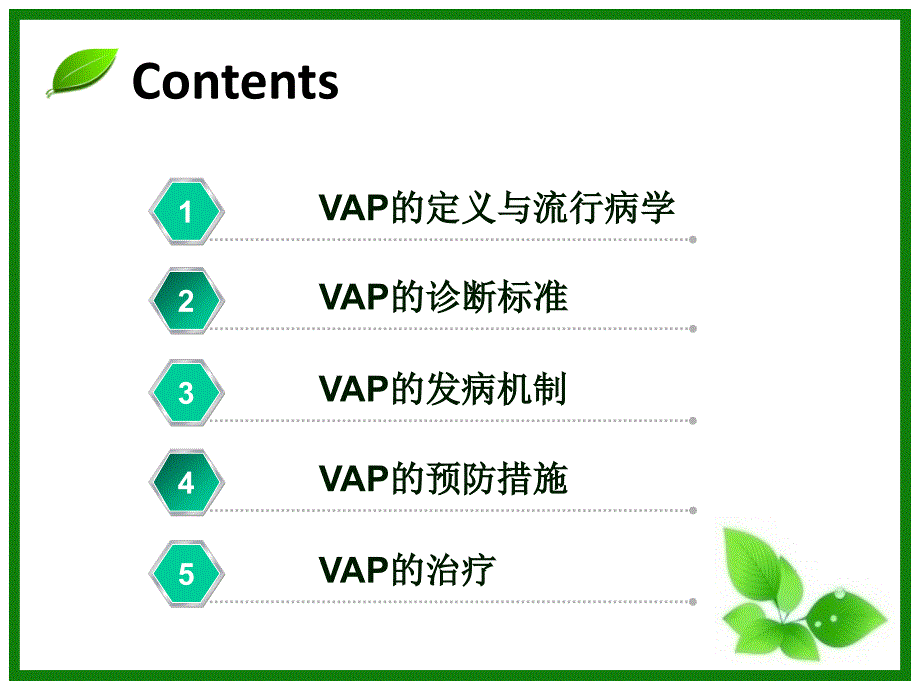 Contents

1 VAP的定义与流行病学

2 VAP的诊断标准

3 VAP的发病机制

4 VAP的预防措施

5 VAP的治疗